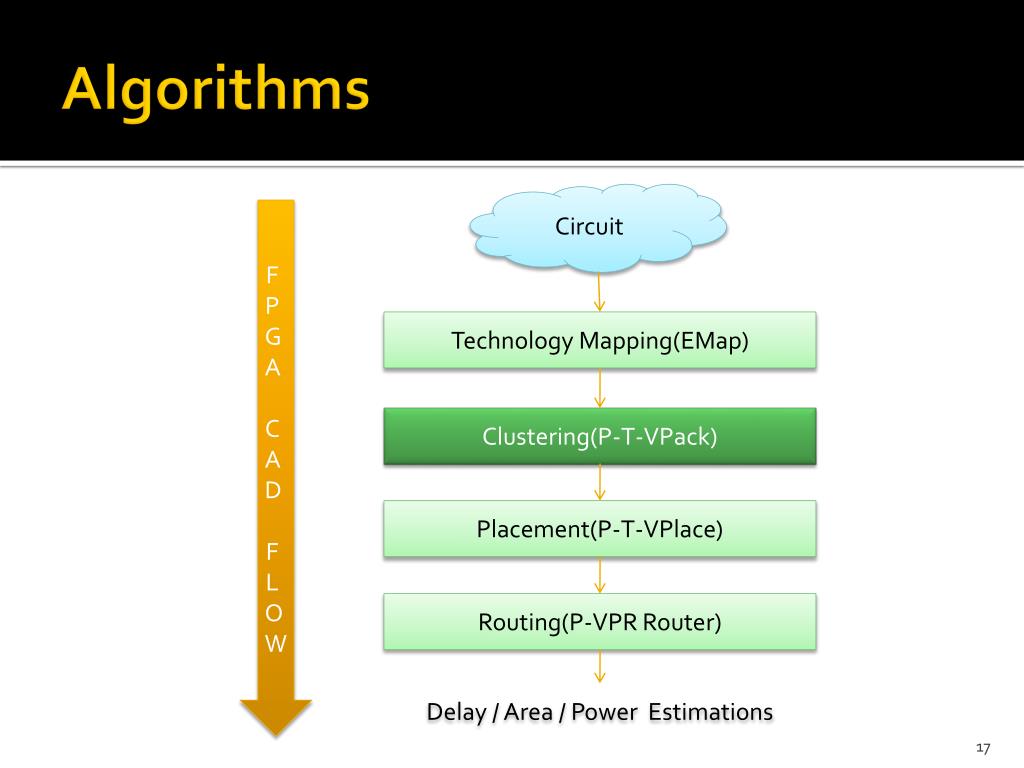 Algorithms

F
P
G
A

C
A
D

F
L
O
W

Circuit

Technology Mapping(EMap)

Clustering(P-T-VPack)

Placement(P-T-VPlace)

Routing(P-VPR Router)

Delay / Area / Power Estimations

17